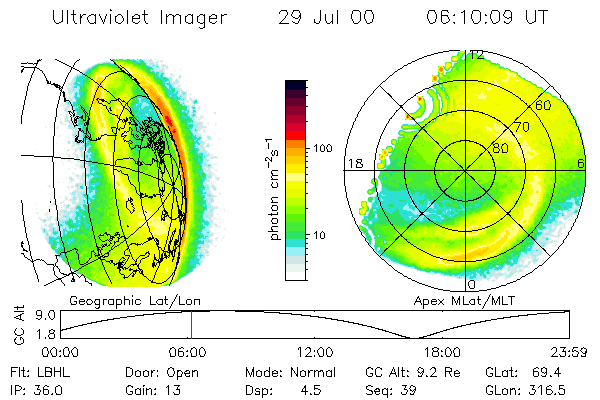 Ultraviolet Imager 29 Jul 00 06:10:09 UT

photon $cm^{-2}s^{-1}$
100
10

12
60
70
80
18
6
0

Geographic Lat/Lon
Apex MLat/MLT

GC Alt
9.0
1.8
00:00 06:00 12:00 18:00 23:59

Flt: LBHL Door: Open Mode: Normal GC Alt: 9.2 Re GLat: 69.4
IP: 36.0 Gain: 13 Dsp: 4.5 Seq: 39 GLon: 316.5